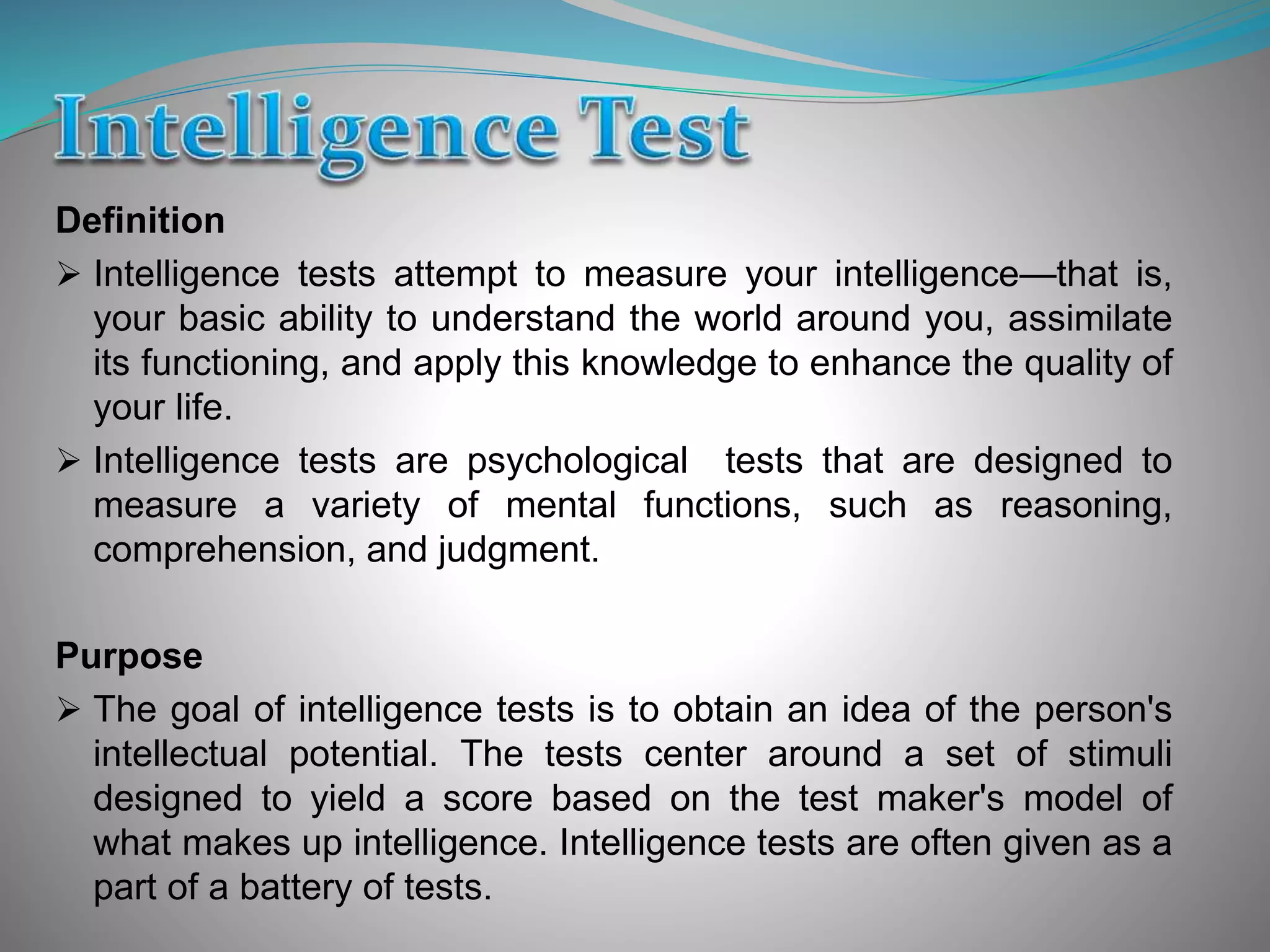 Intelligence Test

Definition

➢ Intelligence tests attempt to measure your intelligence—that is, your basic ability to understand the world around you, assimilate its functioning, and apply this knowledge to enhance the quality of your life.

➢ Intelligence tests are psychological tests that are designed to measure a variety of mental functions, such as reasoning, comprehension, and judgment.

Purpose

➢ The goal of intelligence tests is to obtain an idea of the person's intellectual potential. The tests center around a set of stimuli designed to yield a score based on the test maker's model of what makes up intelligence. Intelligence tests are often given as a part of a battery of tests.